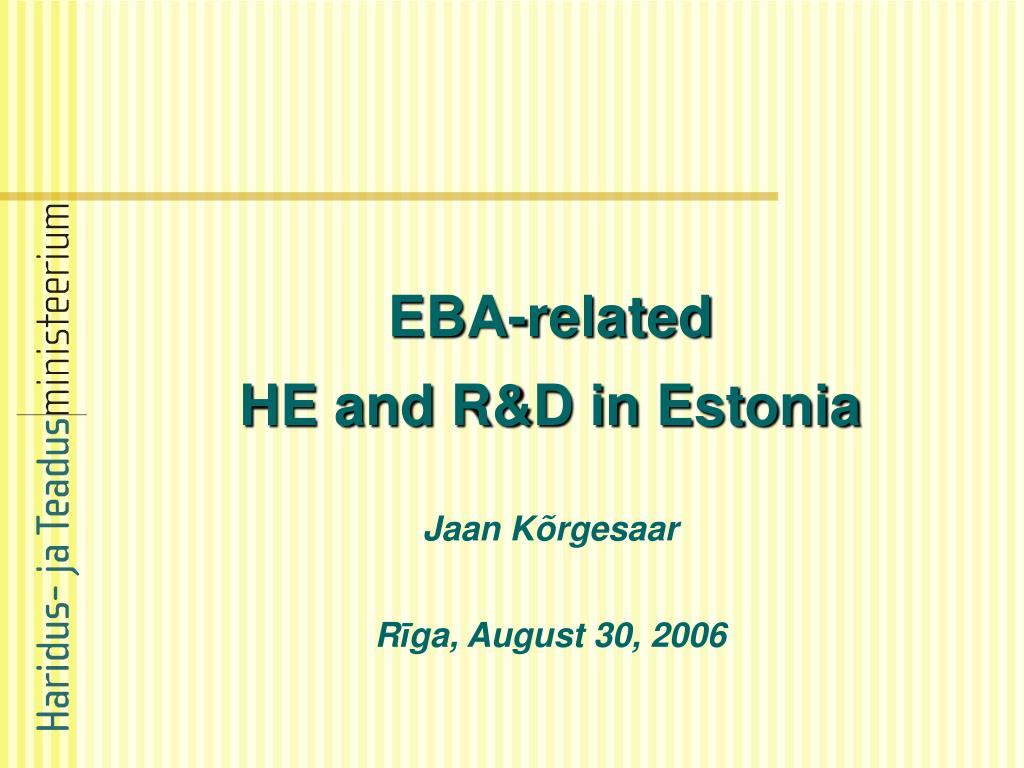 Haridus- ja Teadusministeerium

EBA-related
HE and R&D in Estonia

Jaan Kõrgesaar

Rīga, August 30, 2006